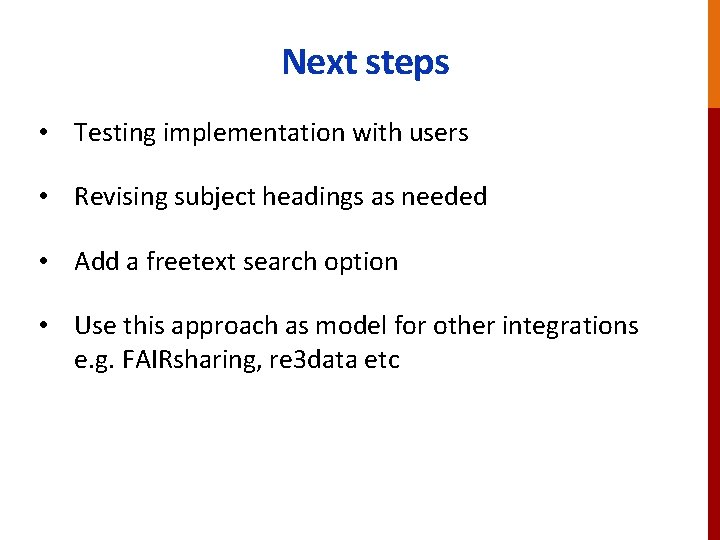 Next steps

• Testing implementation with users

• Revising subject headings as needed

• Add a freetext search option

• Use this approach as model for other integrations e.g. FAIRsharing, re3data etc